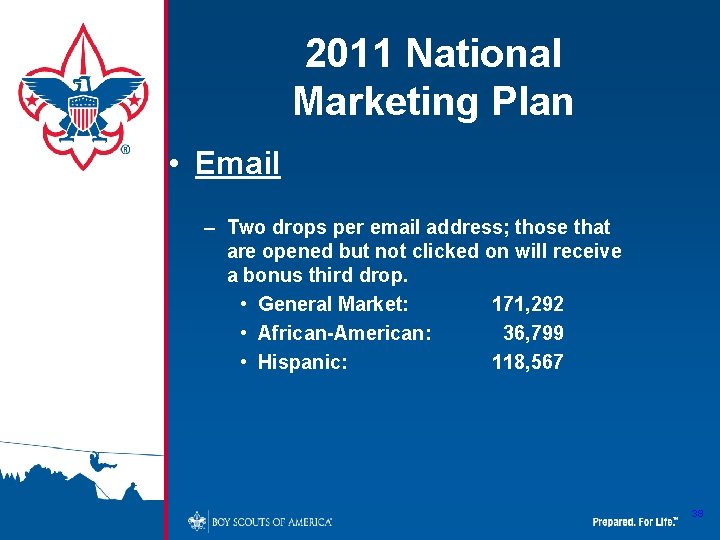 2011 National Marketing Plan

• Email

– Two drops per email address; those that are opened but not clicked on will receive a bonus third drop.

• General Market: 171,292
• African-American: 36,799
• Hispanic: 118,567

BOY SCOUTS OF AMERICA®

Prepared. For Life.™

38